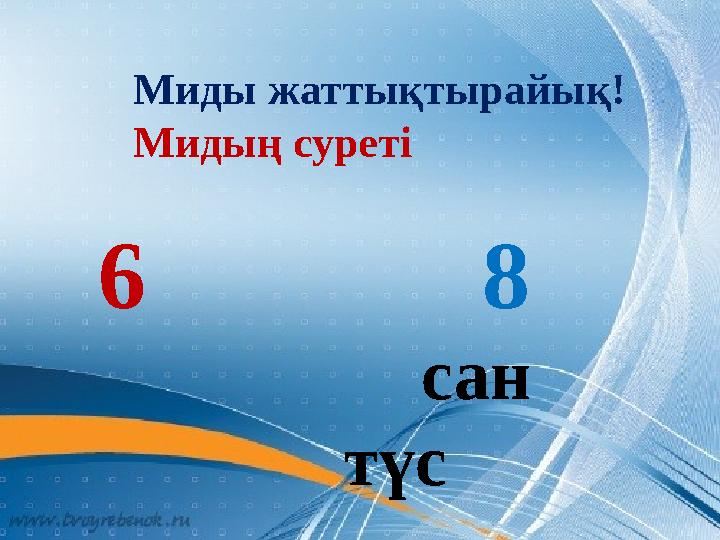 Миды жаттықтырайық!
Мидың суреті

6

8

сан

түс

www.tvoyrebenok.ru